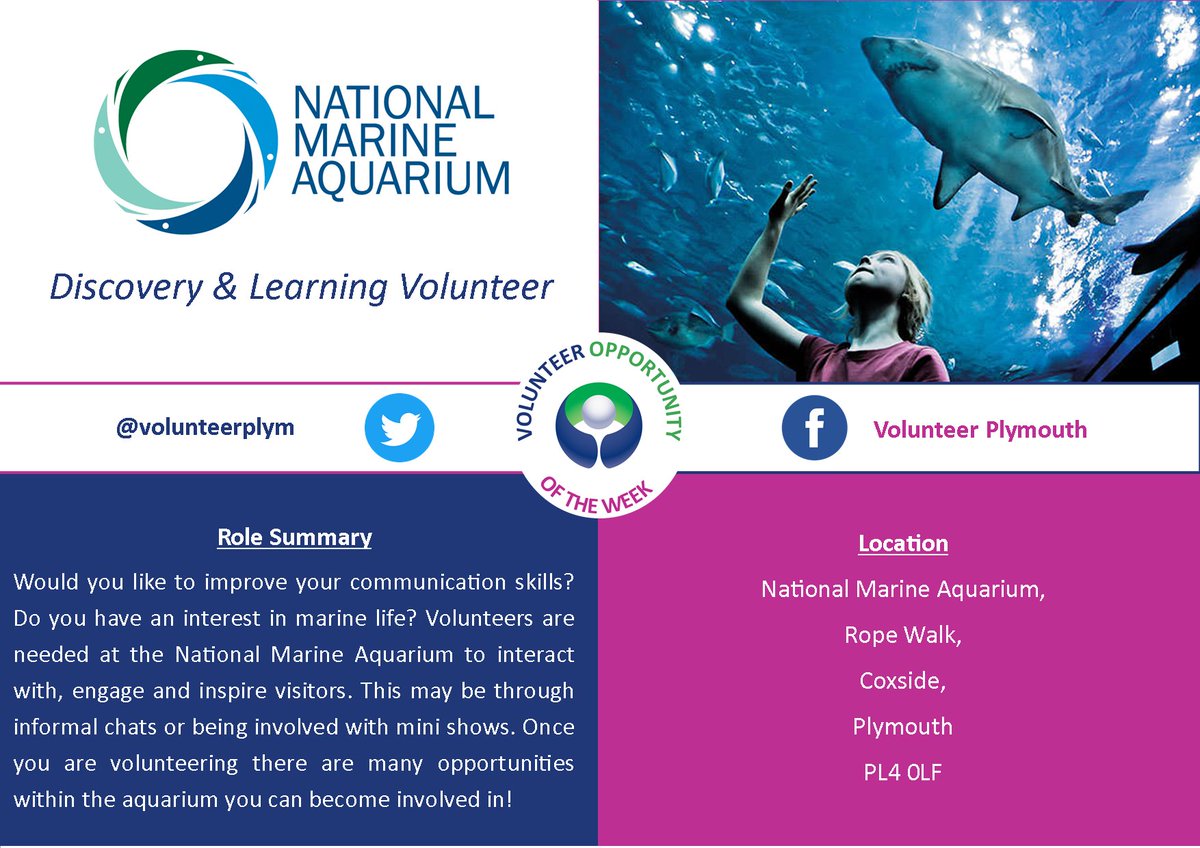 NATIONAL MARINE AQUARIUM

Discovery & Learning Volunteer

@volunteerplym

VOLUNTEER OPPORTUNITY OF THE WEEK

Volunteer Plymouth

Role Summary

Would you like to improve your communication skills? Do you have an interest in marine life? Volunteers are needed at the National Marine Aquarium to interact with, engage and inspire visitors. This may be through informal chats or being involved with mini shows. Once you are volunteering there are many opportunities within the aquarium you can become involved in!

Location

National Marine Aquarium,

Rope Walk,

Coxside,

Plymouth

PL4 0LF